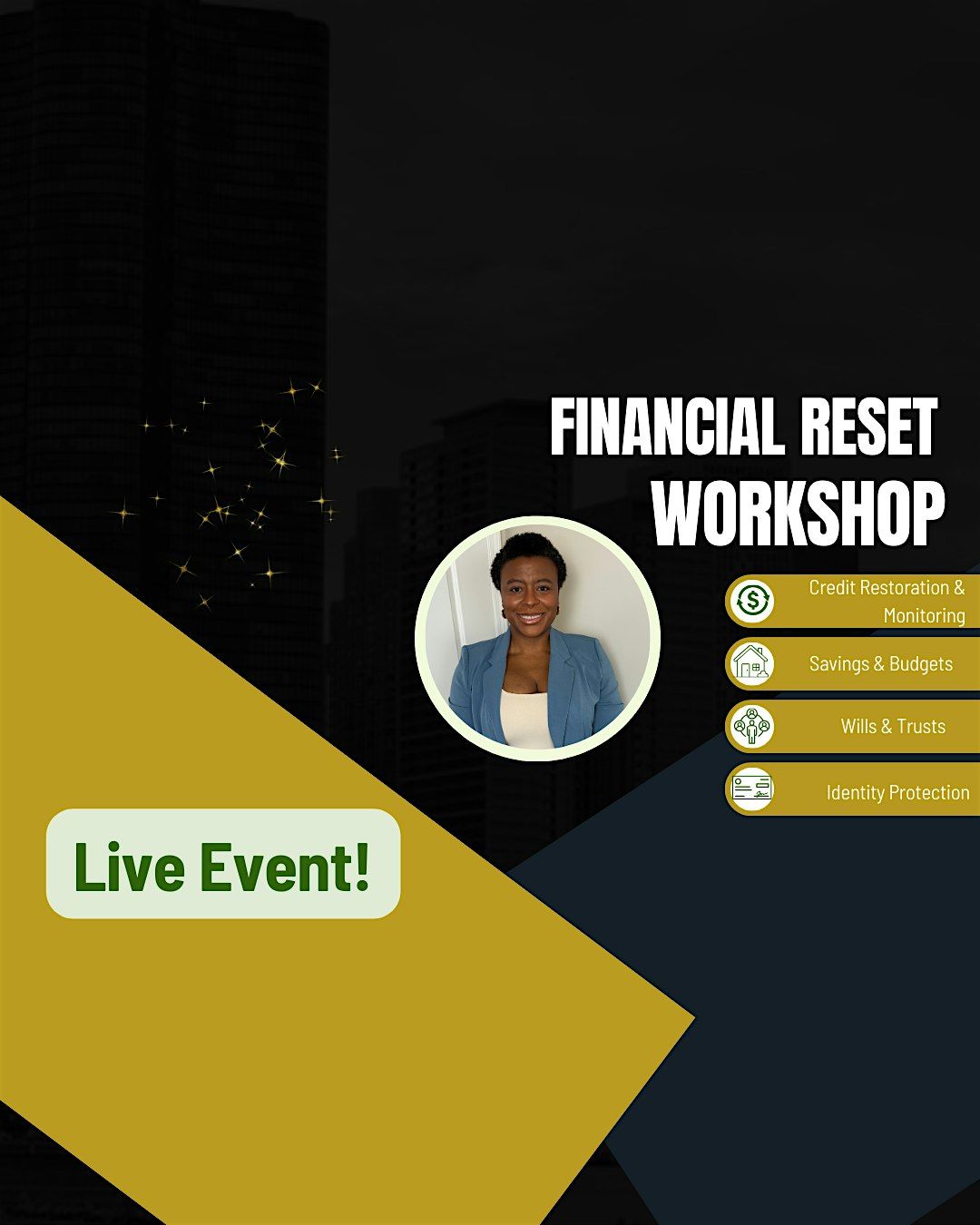 FINANCIAL RESET WORKSHOP

Credit Restoration & Monitoring

Savings & Budgets

Wills & Trusts

Identity Protection

Live Event!